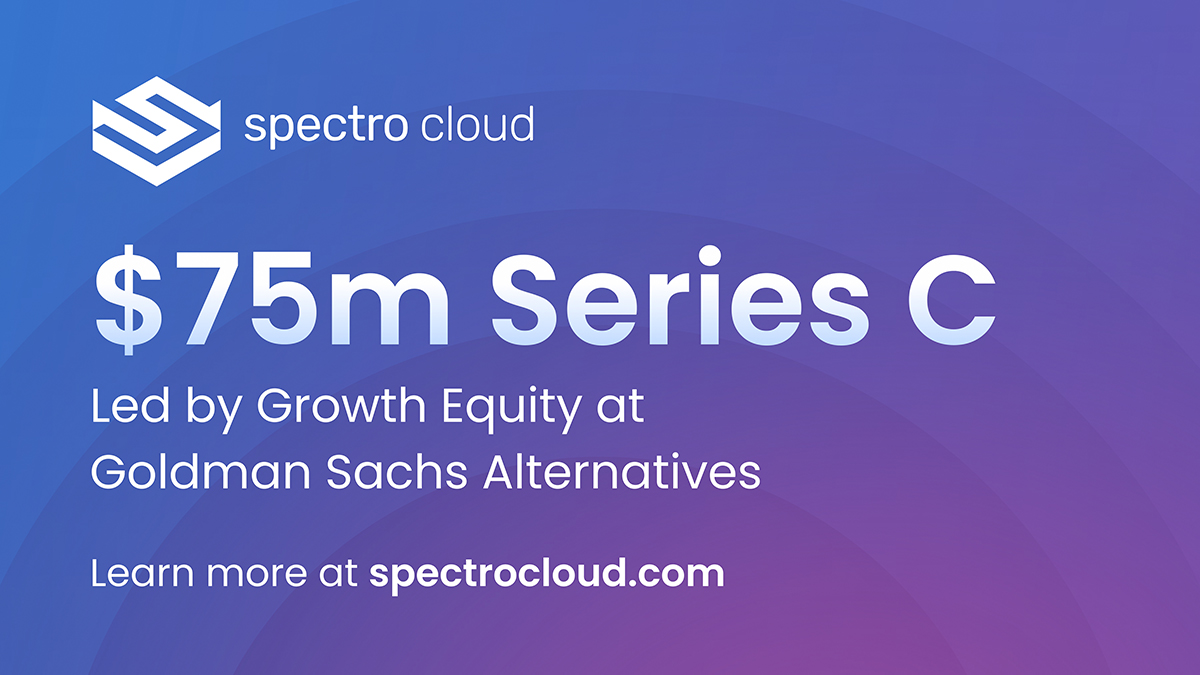 spectro cloud

\$75m Series C

Led by Growth Equity at Goldman Sachs Alternatives

Learn more at spectrocloud.com